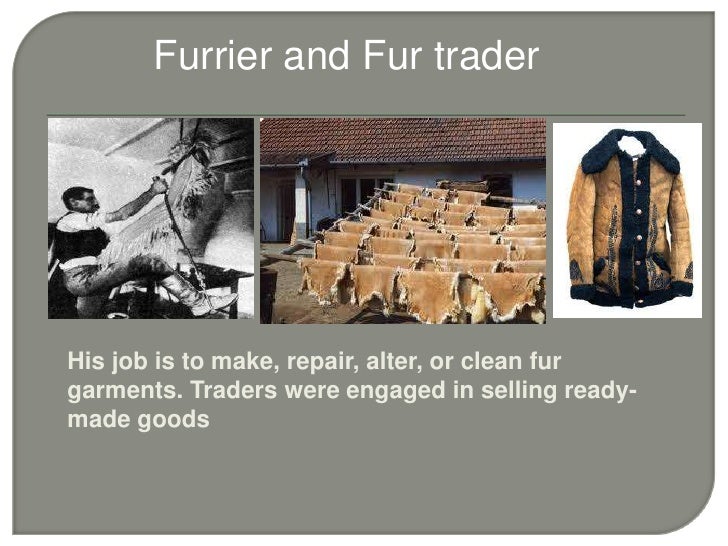 Furrier and Fur trader

His job is to make, repair, alter, or clean fur garments. Traders were engaged in selling ready-made goods